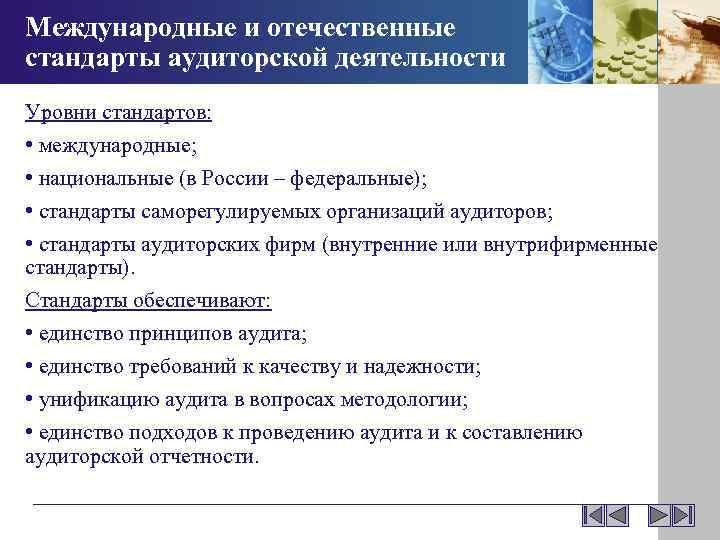 Международные и отечественные стандарты аудиторской деятельности

Уровни стандартов:

• международные;

• национальные (в России – федеральные);

• стандарты саморегулируемых организаций аудиторов;

• стандарты аудиторских фирм (внутренние или внутрифирменные стандарты).

Стандарты обеспечивают:

• единство принципов аудита;

• единство требований к качеству и надежности;

• унификацию аудита в вопросах методологии;

• единство подходов к проведению аудита и к составлению аудиторской отчетности.